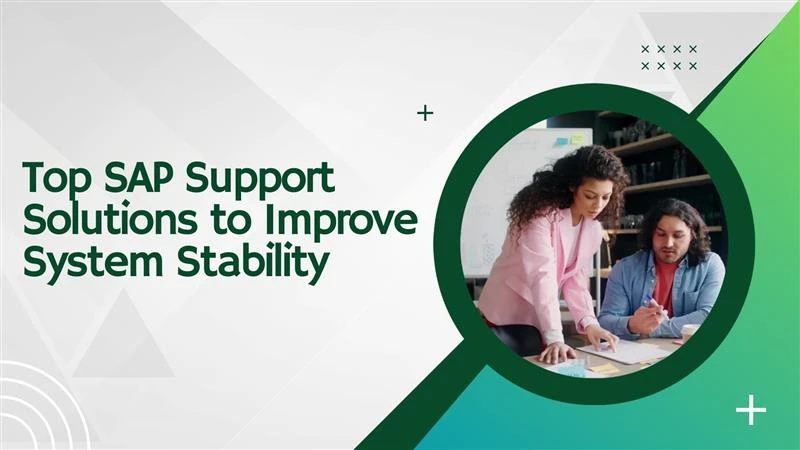 Top SAP Support Solutions to Improve System Stability